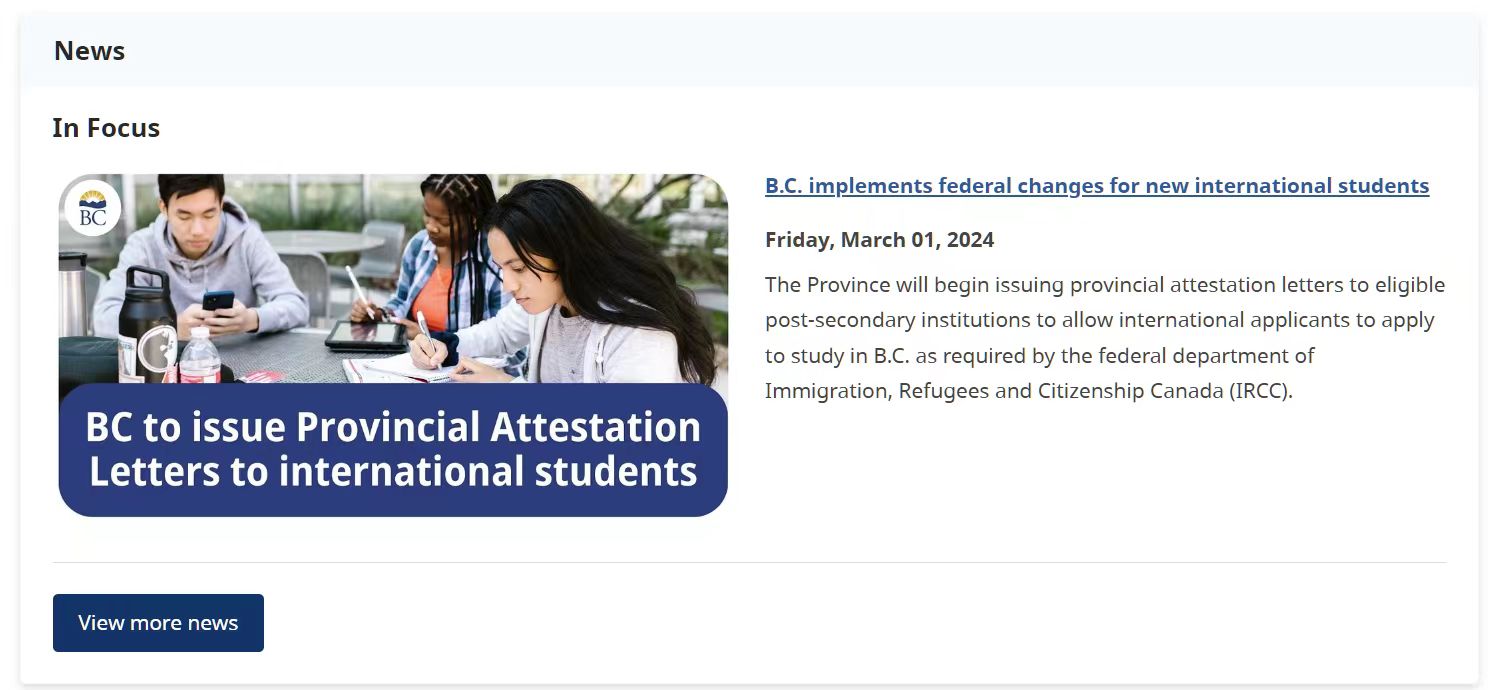 News

In Focus

BC

BC to issue Provincial Attestation Letters to international students

B.C. implements federal changes for new international students

Friday, March 01, 2024

The Province will begin issuing provincial attestation letters to eligible post-secondary institutions to allow international applicants to apply to study in B.C. as required by the federal department of Immigration, Refugees and Citizenship Canada (IRCC).

View more news